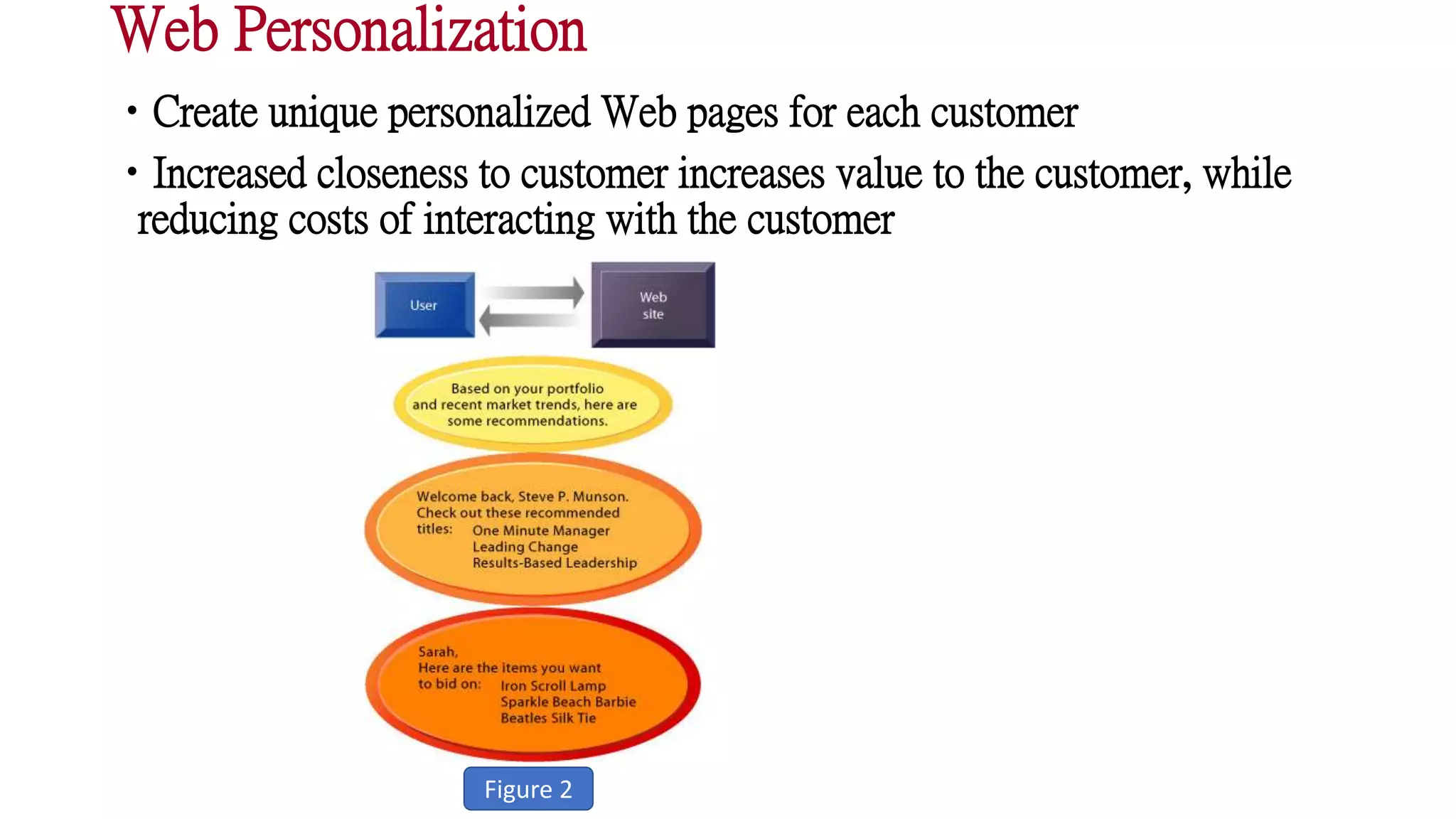 Web Personalization

• Create unique personalized Web pages for each customer

• Increased closeness to customer increases value to the customer, while reducing costs of interacting with the customer

User

Web site

Based on your portfolio and recent market trends, here are some recommendations.

Welcome back, Steve P. Munson. Check out these recommended titles: One Minute Manager Leading Change Results-Based Leadership

Sarah, Here are the items you want to bid on: Iron Scroll Lamp Sparkle Beach Barbie Beatles Silk Tie

Figure 2